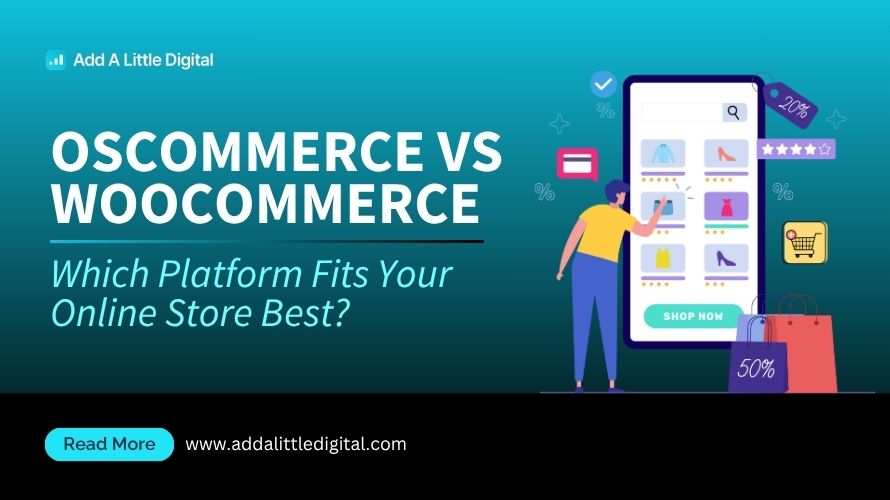 Add A Little Digital

OSCOMMERCE VS WOOCOMMERCE

Which Platform Fits Your Online Store Best?

20%

SHOP NOW

50%

Read More

www.addalittledigital.com